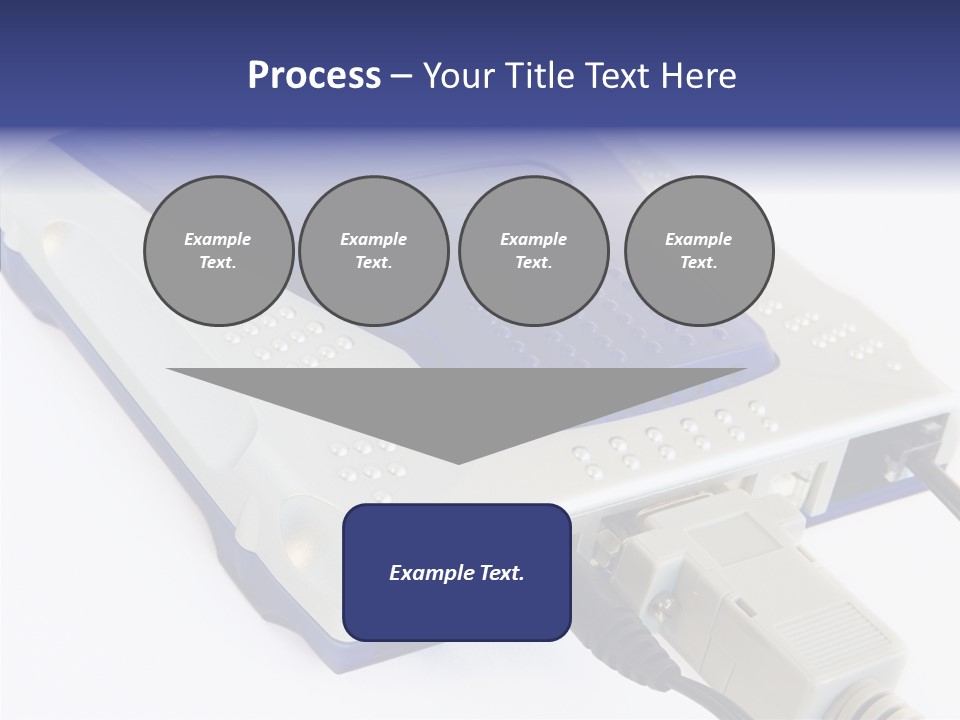 Process – Your Title Text Here

Example Text.

Example Text.

Example Text.

Example Text.

Example Text.